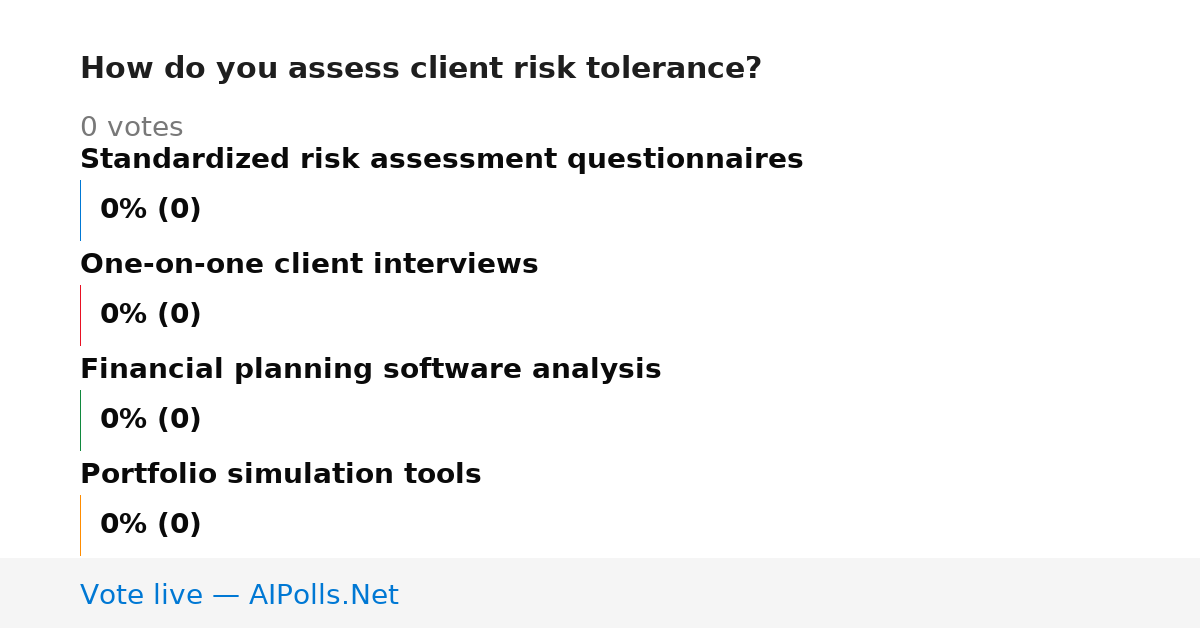 How do you assess client risk tolerance?

0 votes

Standardized risk assessment questionnaires

0% (0)

One-on-one client interviews

0% (0)

Financial planning software analysis

0% (0)

Portfolio simulation tools

0% (0)

Vote live — AIPolls.Net